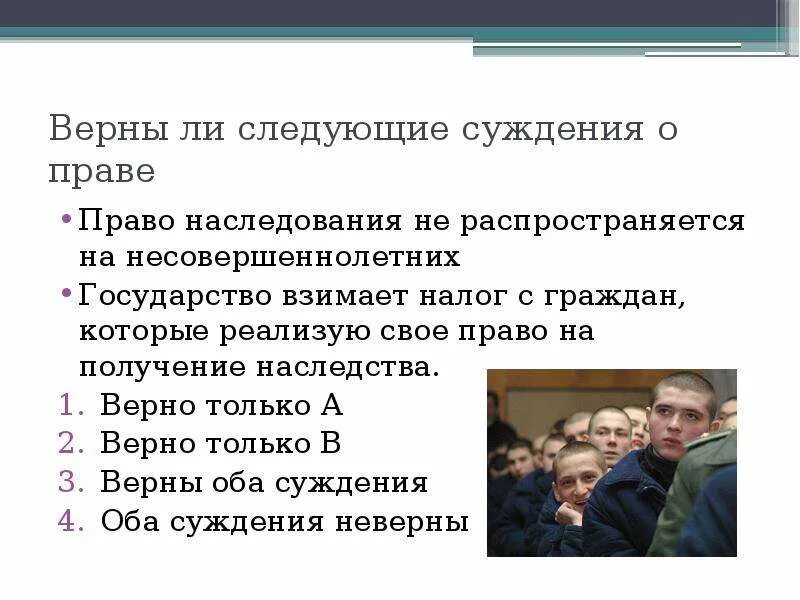 Верны ли следующие суждения о праве

• Право наследования не распространяется на несовершеннолетних
• Государство взимает налог с граждан, которые реализую свое право на получение наследства.

1. Верно только А
2. Верно только В
3. Верны оба суждения
4. Оба суждения неверны